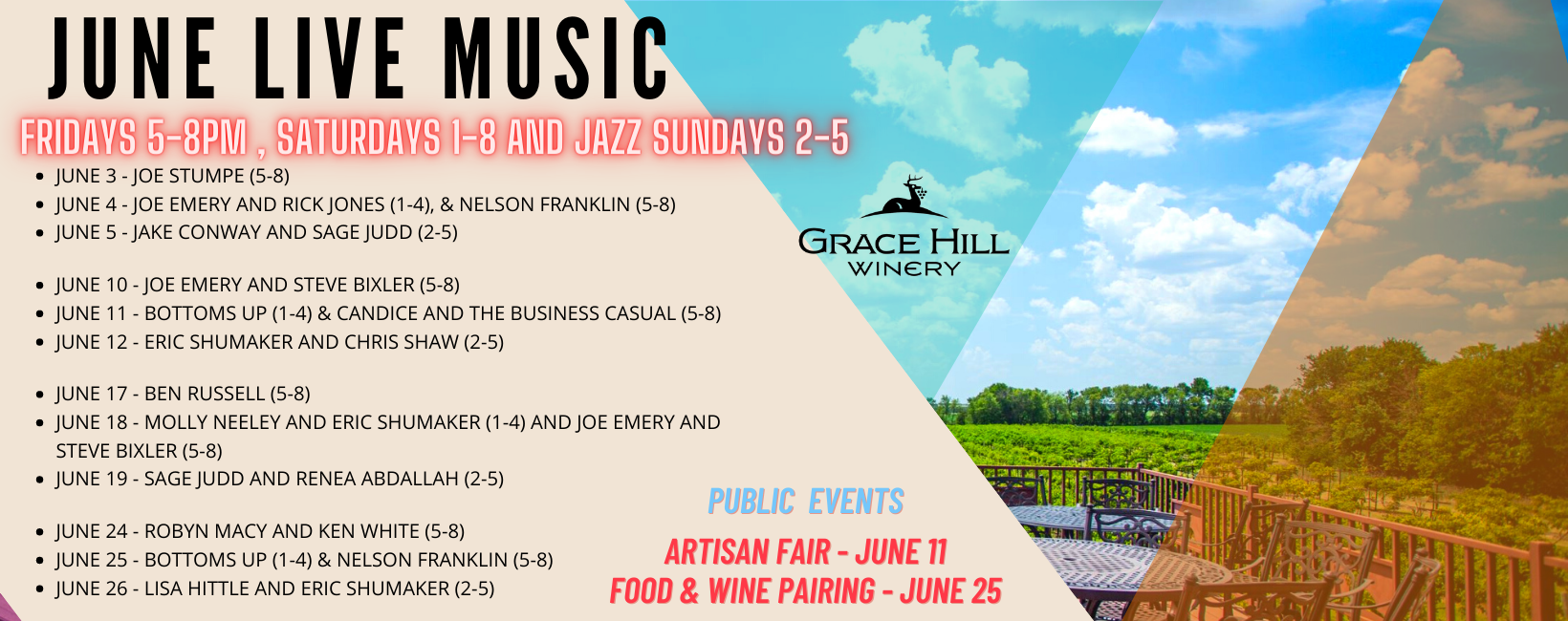 JUNE LIVE MUSIC

FRIDAYS 5-8PM , SATURDAYS 1-8 AND JAZZ SUNDAYS 2-5

- JUNE 3 - JOE STUMPE (5-8)
- JUNE 4 - JOE EMERY AND RICK JONES (1-4), & NELSON FRANKLIN (5-8)
- JUNE 5 - JAKE CONWAY AND SAGE JUDD (2-5)

- JUNE 10 - JOE EMERY AND STEVE BIXLER (5-8)
- JUNE 11 - BOTTOMS UP (1-4) & CANDICE AND THE BUSINESS CASUAL (5-8)
- JUNE 12 - ERIC SHUMAKER AND CHRIS SHAW (2-5)

- JUNE 17 - BEN RUSSELL (5-8)
- JUNE 18 - MOLLY NEELEY AND ERIC SHUMAKER (1-4) AND JOE EMERY AND STEVE BIXLER (5-8)
- JUNE 19 - SAGE JUDD AND RENEA ABDALLAH (2-5)

- JUNE 24 - ROBYN MACY AND KEN WHITE (5-8)
- JUNE 25 - BOTTOMS UP (1-4) & NELSON FRANKLIN (5-8)
- JUNE 26 - LISA HITTLE AND ERIC SHUMAKER (2-5)

GRACE HILL
WINERY

PUBLIC EVENTS

ARTISAN FAIR - JUNE 11
FOOD & WINE PAIRING - JUNE 25